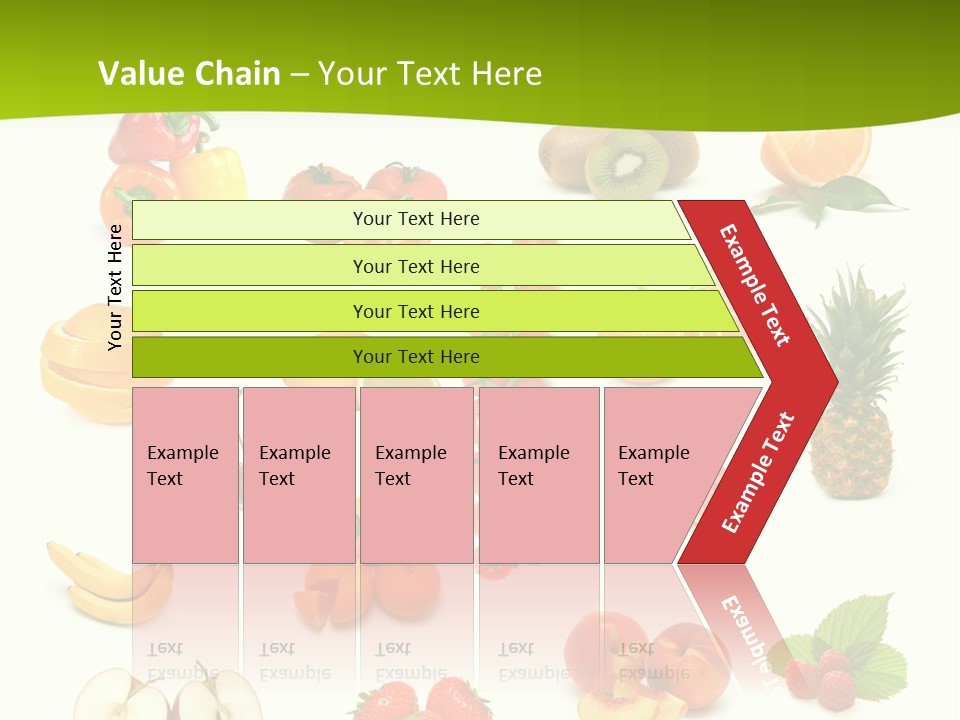 Value Chain – Your Text Here

Your Text Here

Your Text Here

Your Text Here

Your Text Here

Your Text Here

Example Text

Example Text

Example Text

Example Text

Example Text

Example Text

Example Text